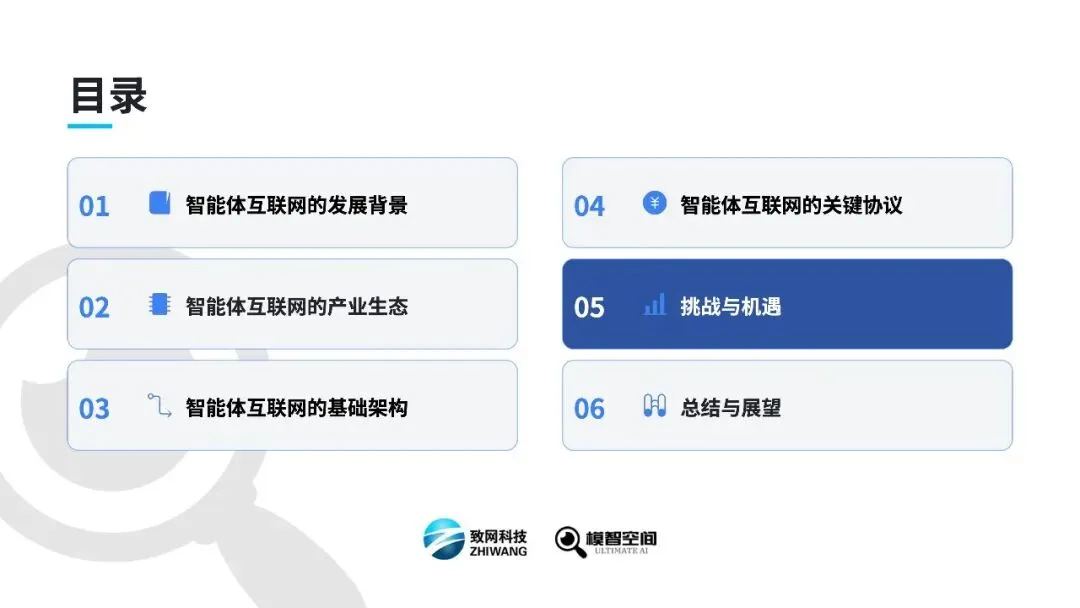 目录

01 智能体互联网的发展背景

02 智能体互联网的产业生态

03 智能体互联网的基础架构

04 智能体互联网的关键协议

05 挑战与机遇

06 总结与展望

致网科技
ZHIWANG

模智空间
ULTIMATE AI